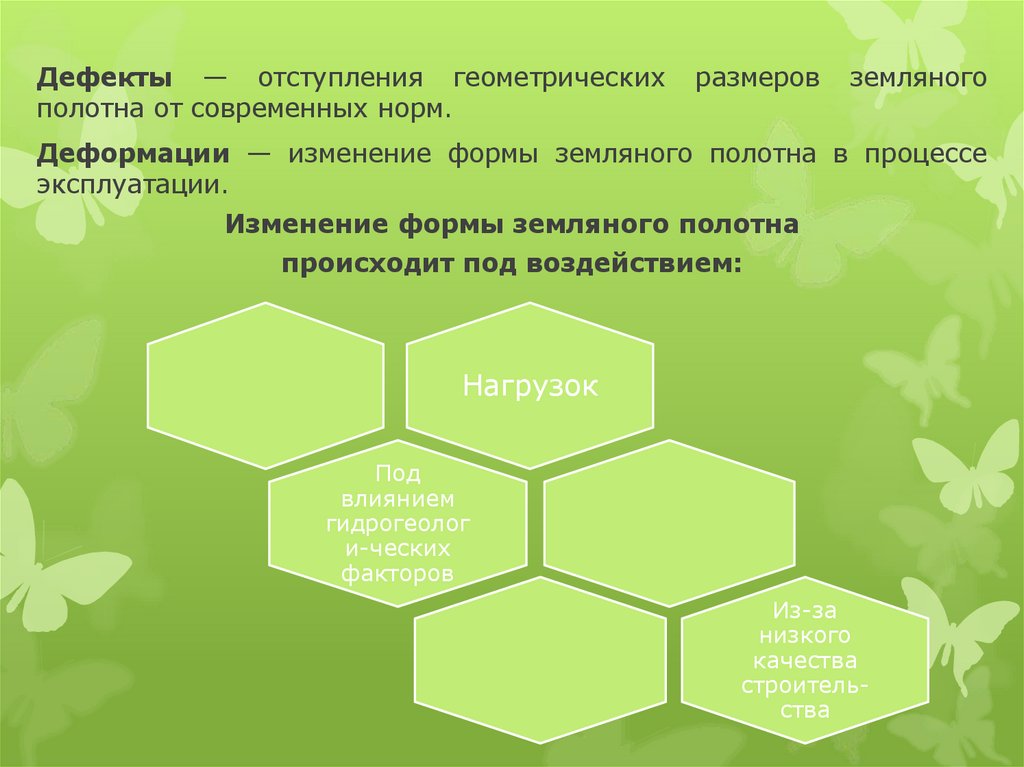 Дефекты — отступления геометрических размеров земляного полотна от современных норм.

Деформации — изменение формы земляного полотна в процессе эксплуатации.

Изменение формы земляного полотна происходит под воздействием:

Нагрузок

Под влиянием гидрогеолог и-ческих факторов

Из-за низкого качества строитель-ства